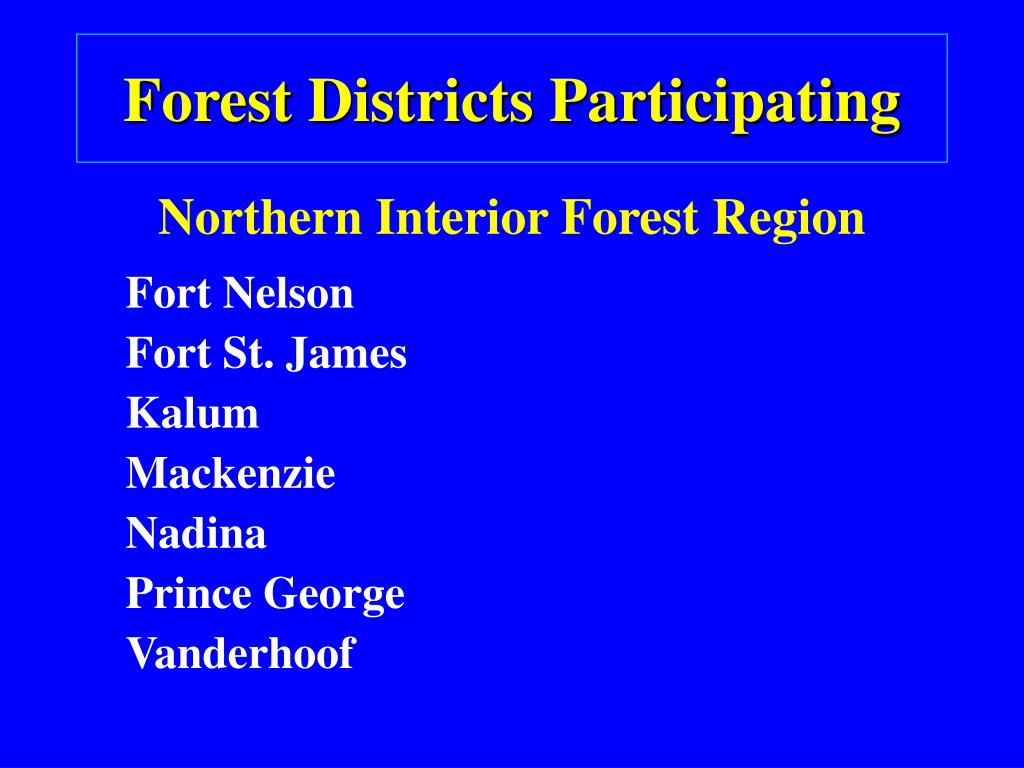 Forest Districts Participating

Northern Interior Forest Region

Fort Nelson
Fort St. James
Kalum
Mackenzie
Nadina
Prince George
Vanderhoof